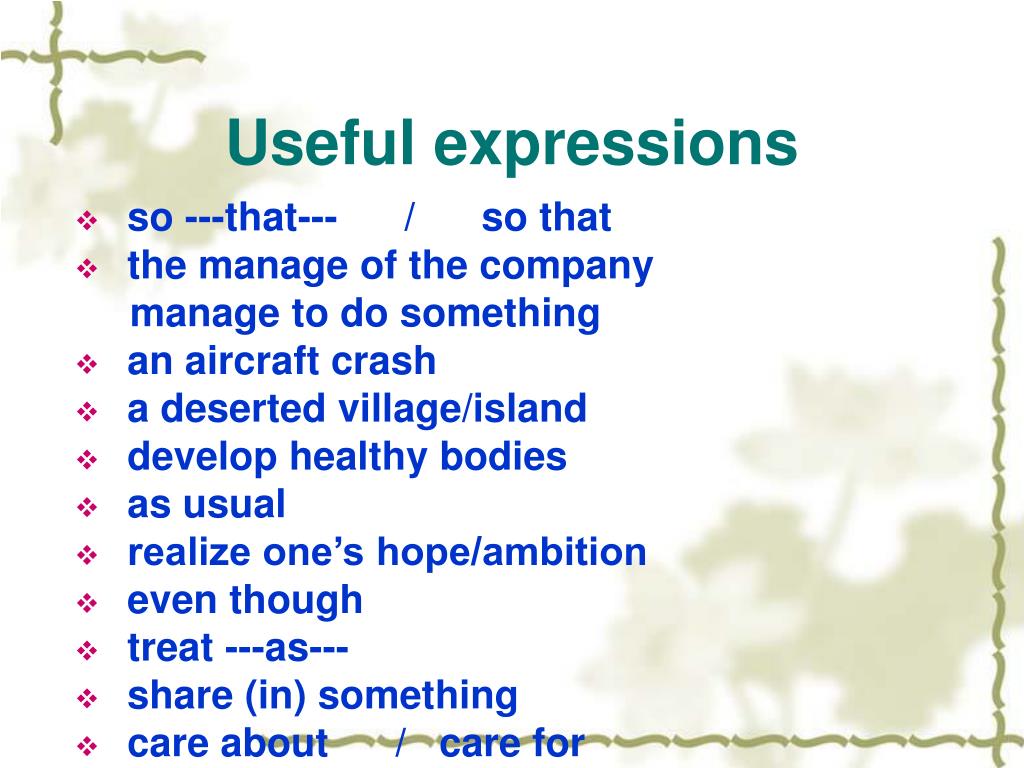 Useful expressions

❖ so ---that--- / so that
❖ the manage of the company
manage to do something
❖ an aircraft crash
❖ a deserted village/island
❖ develop healthy bodies
❖ as usual
❖ realize one's hope/ambition
❖ even though
❖ treat ---as---
❖ share (in) something
❖ care about / care for